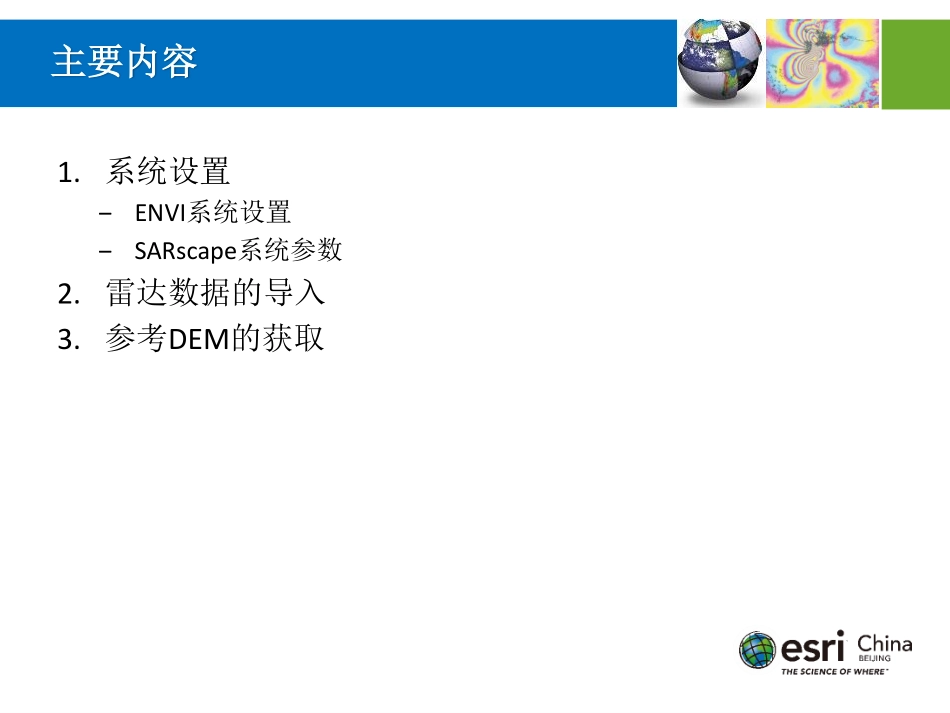 主要内容

1. 系统设置
– ENVI系统设置
– SARscape系统参数
2. 雷达数据的导入
3. 参考DEM的获取

esri China BEIJING
THE SCIENCE OF WHERE™